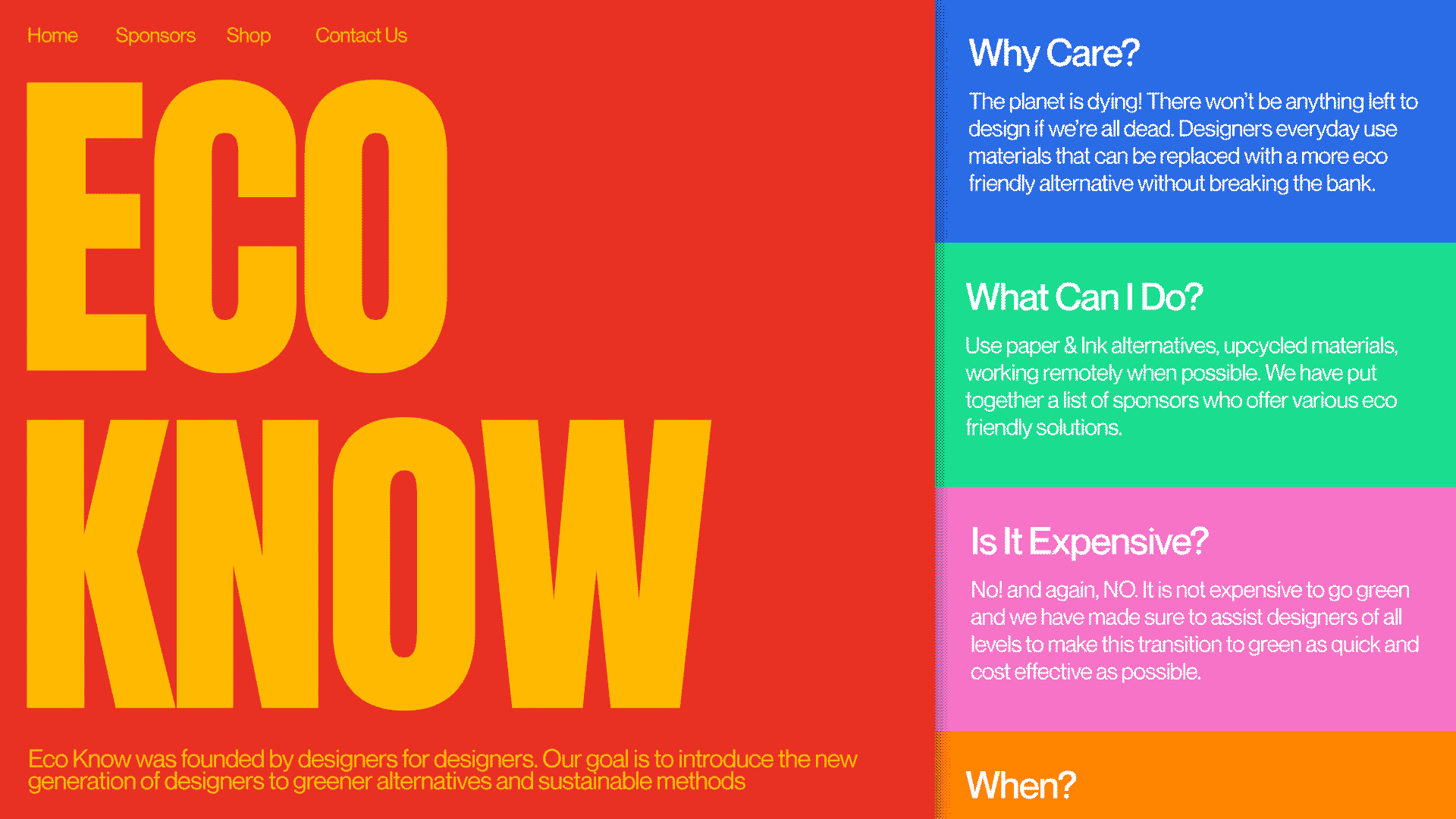 Home Sponsors Shop Contact Us

ECO KNOW

Eco Know was founded by designers for designers. Our goal is to introduce the new generation of designers to greener alternatives and sustainable methods

Why Care?

The planet is dying! There won't be anything left to design if we're all dead. Designers everyday use materials that can be replaced with a more eco friendly alternative without breaking the bank.

What Can I Do?

Use paper & Ink alternatives, upcycled materials, working remotely when possible. We have put together a list of sponsors who offer various eco friendly solutions.

Is It Expensive?

No! and again, NO. It is not expensive to go green and we have made sure to assist designers of all levels to make this transition to green as quick and cost effective as possible.

When?